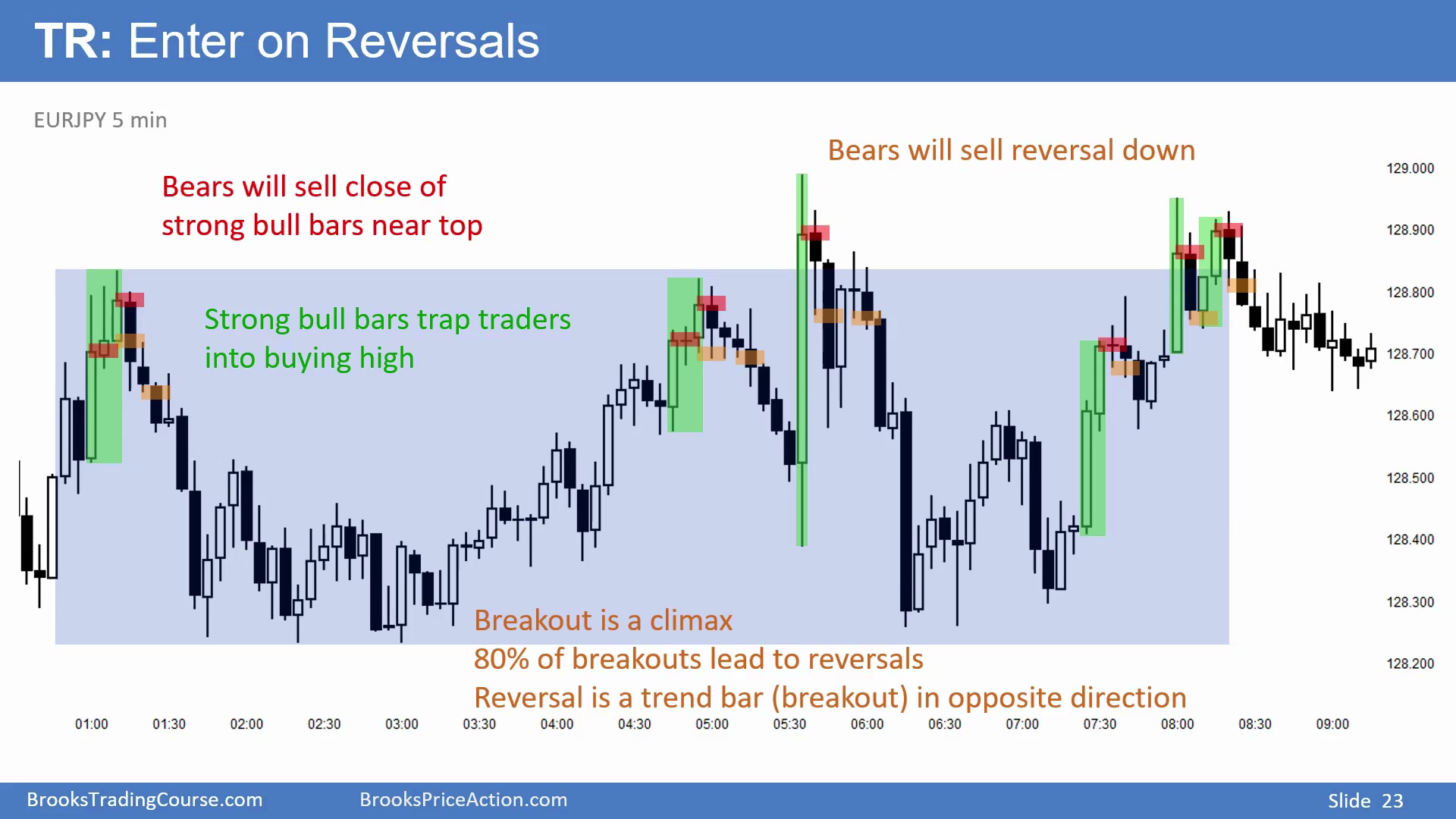 TR: Enter on Reversals

EURJPY 5 min

Bears will sell close of strong bull bars near top

Bears will sell reversal down

Strong bull bars trap traders into buying high

Breakout is a climax
80% of breakouts lead to reversals
Reversal is a trend bar (breakout) in opposite direction

129.000
128.900
128.800
128.700
128.600
128.500
128.400
128.300
128.200

01:00 01:30 02:00 02:30 03:00 03:30 04:00 04:30 05:00 05:30 06:00 06:30 07:00 07:30 08:00 08:30 09:00

BrooksTradingCourse.com BrooksPriceAction.com Slide 23